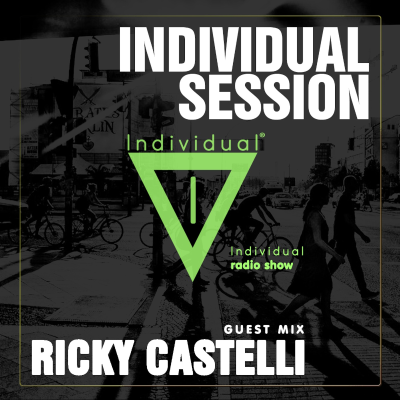 INDIVIDUAL SESSION

Individual®

Individual
radio show

GUEST MIX
RICKY CASTELLI